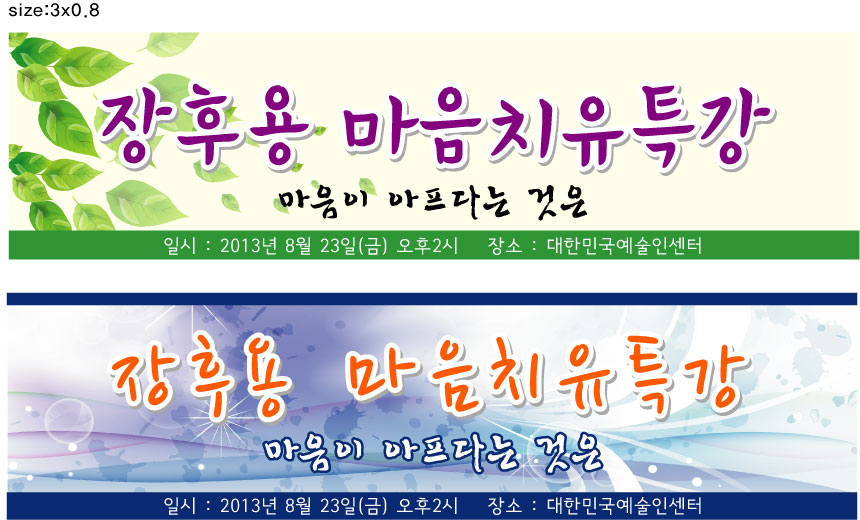 size:3x0.8

장후용 마음치유특강

마음이 아프다는 것은

일시 : 2013년 8월 23일(금) 오후2시　　장소 : 대한민국예술인센터

장후용 마음치유특강

마음이 아프다는 것은

일시 : 2013년 8월 23일(금) 오후2시　　장소 : 대한민국예술인센터